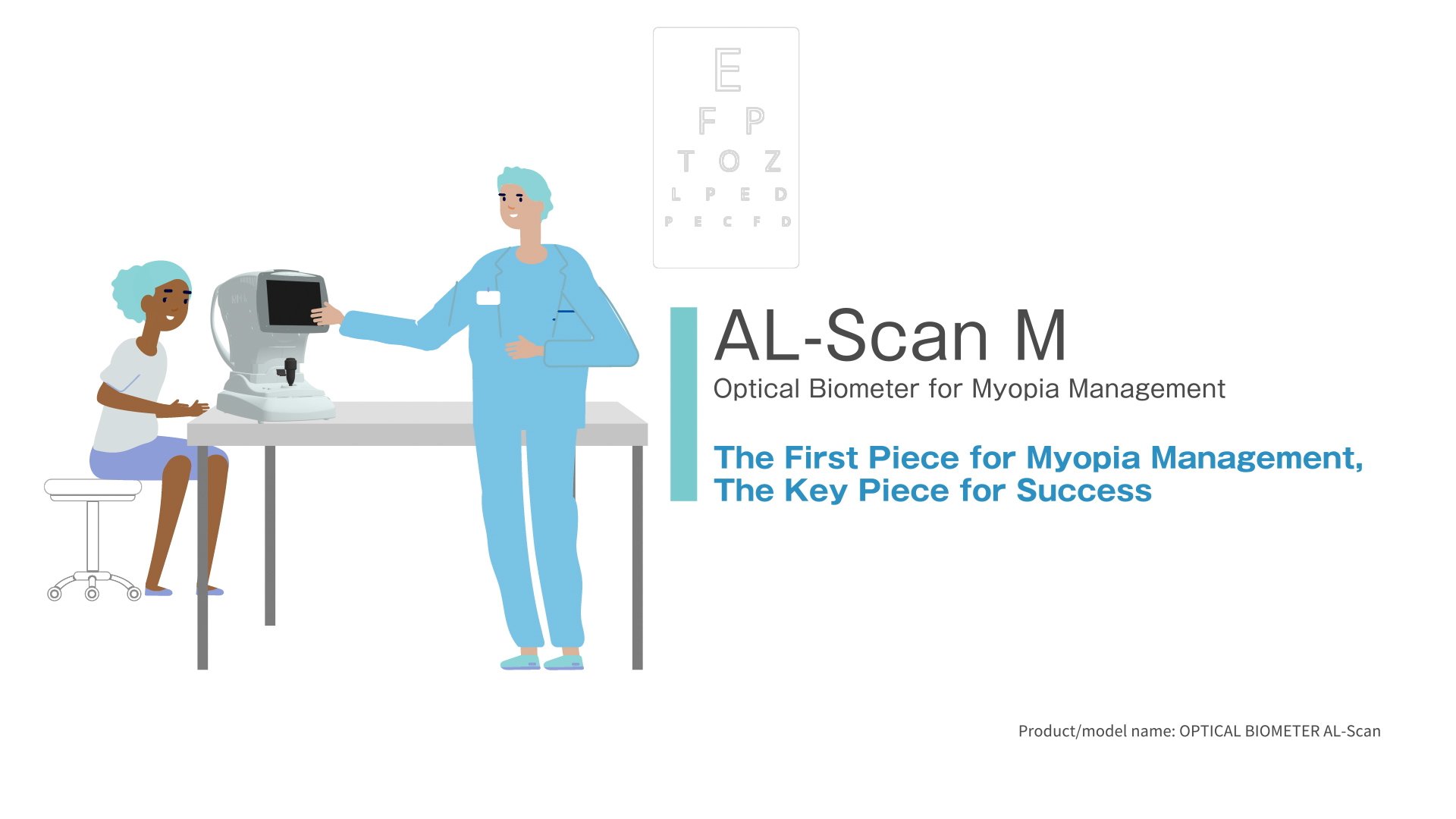 E

F P

T O Z

L P E D

P E C F D

AL-Scan M

Optical Biometer for Myopia Management

The First Piece for Myopia Management, The Key Piece for Success

Product/model name: OPTICAL BIOMETER AL-Scan